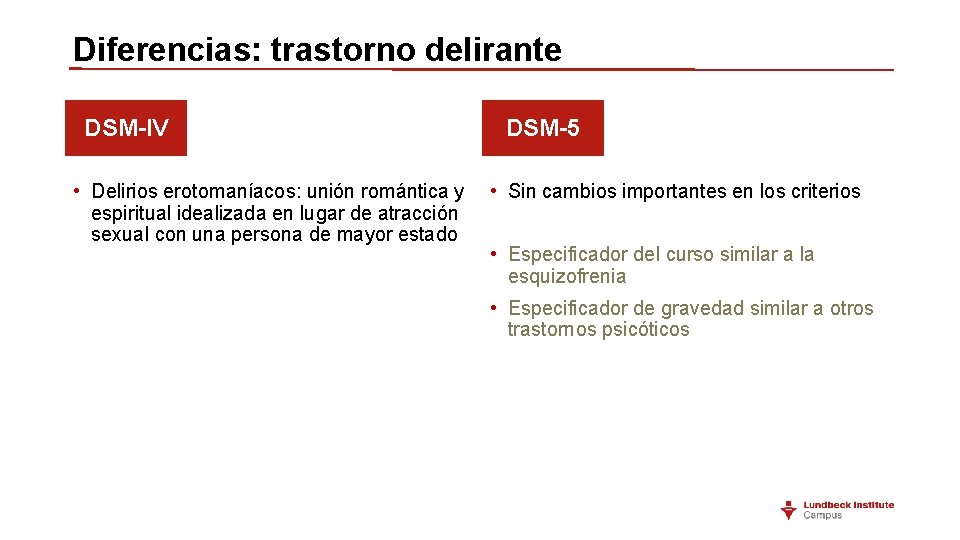 Diferencias: trastorno delirante

DSM-IV

• Delirios erotomaníacos: unión romántica y espiritual idealizada en lugar de atracción sexual con una persona de mayor estado

DSM-5

• Sin cambios importantes en los criterios

• Especificador del curso similar a la esquizofrenia

• Especificador de gravedad similar a otros trastornos psicóticos

Lundbeck Institute
Campus